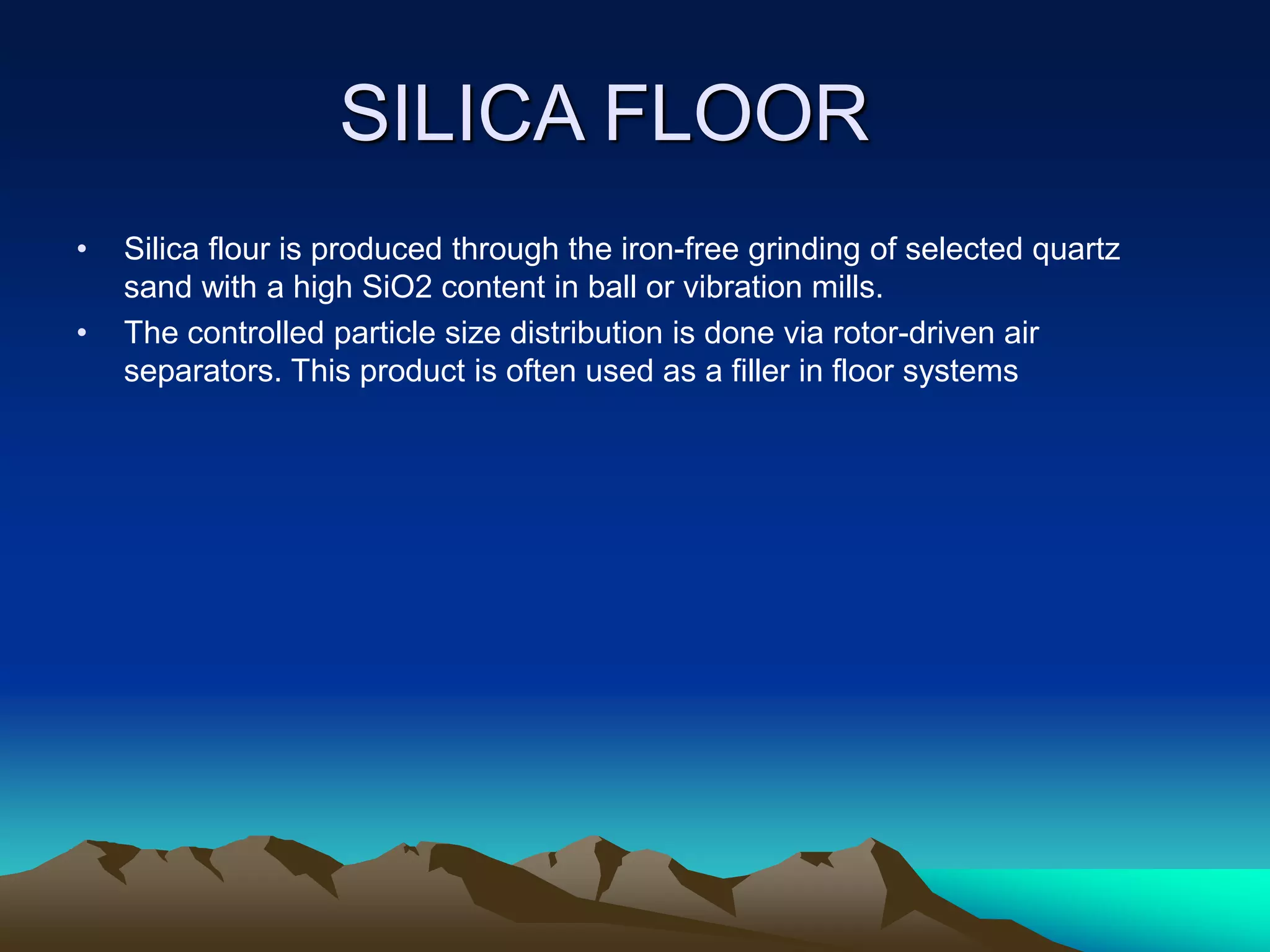 SILICA FLOOR

• Silica flour is produced through the iron-free grinding of selected quartz sand with a high SiO2 content in ball or vibration mills.
• The controlled particle size distribution is done via rotor-driven air separators. This product is often used as a filler in floor systems